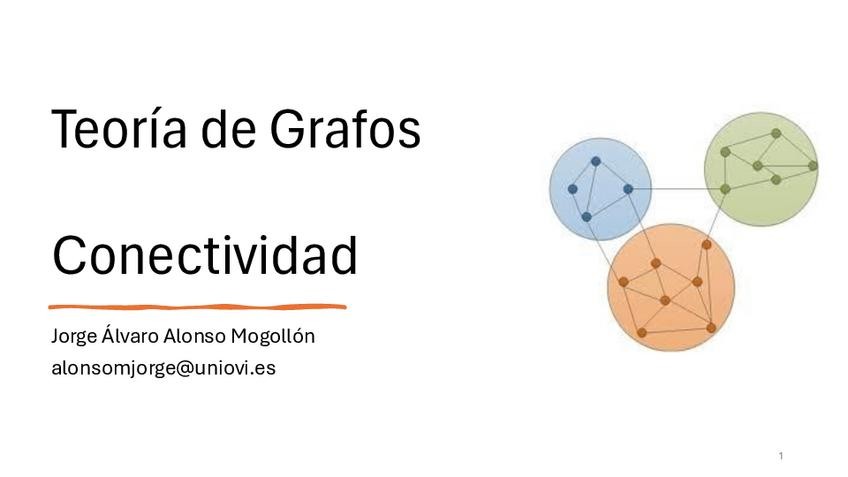 Teoría de Grafos

Conectividad

Jorge Álvaro Alonso Mogollón
alonsomjorge@uniovi.es

1